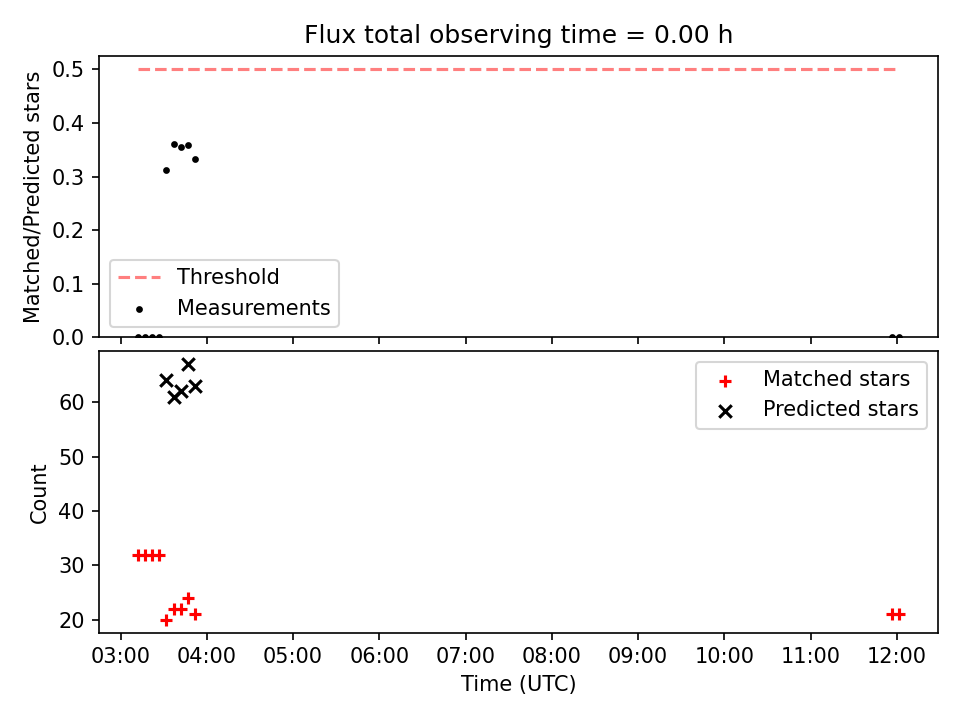 Flux total observing time = 0.00 h

Matched/Predicted stars

0.5
0.4
0.3
0.2
0.1
0.0

Threshold
Measurements

Count

60
50
40
30
20

Matched stars
Predicted stars

03:00 04:00 05:00 06:00 07:00 08:00 09:00 10:00 11:00 12:00

Time (UTC)